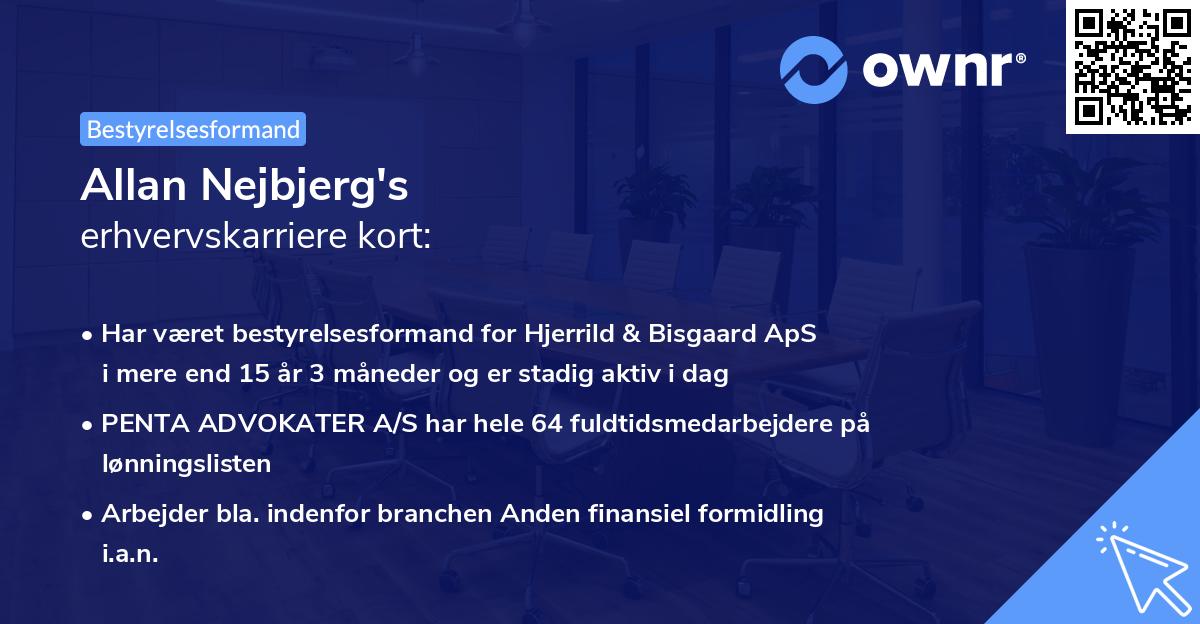 ownr®

Bestyrelsesformand

Allan Nejbjerg's
erhvervskarriere kort:

• Har været bestyrelsesformand for Hjerrild & Bisgaard ApS i mere end 15 år 3 måneder og er stadig aktiv i dag

• PENTA ADVOKATER A/S har hele 64 fuldtidsmedarbejdere på lønningslisten

• Arbejder bla. indenfor branchen Anden finansiel formidling i.a.n.